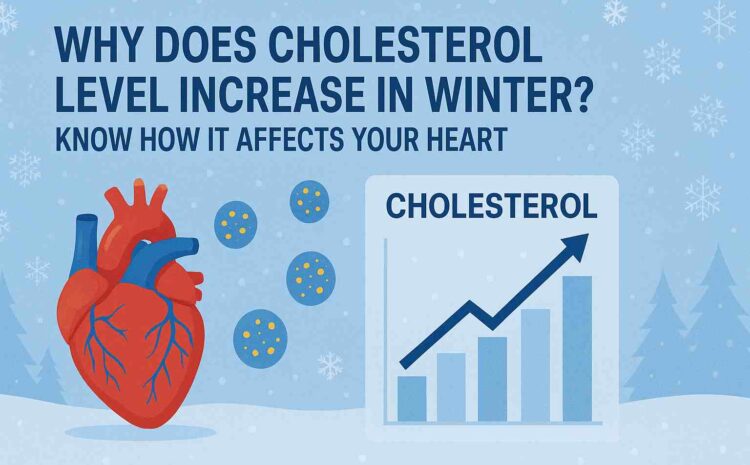 WHY DOES CHOLESTEROL LEVEL INCREASE IN WINTER?
KNOW HOW IT AFFECTS YOUR HEART

CHOLESTEROL